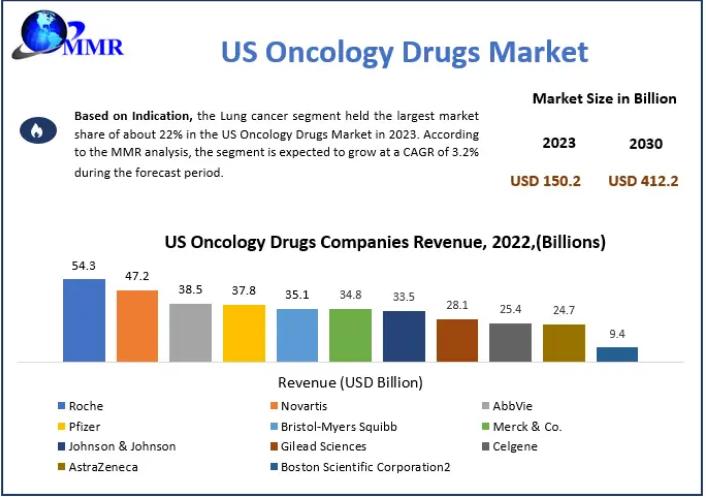 MMR

US Oncology Drugs Market

Based on Indication, the Lung cancer segment held the largest market share of about 22% in the US Oncology Drugs Market in 2023. According to the MMR analysis, the segment is expected to grow at a CAGR of 3.2% during the forecast period.

Market Size in Billion

| 2023 | 2030 |
|---|---|
| USD 150.2 | USD 412.2 |

US Oncology Drugs Companies Revenue, 2022,(Billions)

54.3
47.2
38.5
37.8
35.1
34.8
33.5
28.1
25.4
24.7
9.4

Revenue (USD Billion)

Roche
Novartis
AbbVie
Pfizer
Bristol-Myers Squibb
Merck & Co.
Johnson & Johnson
Gilead Sciences
Celgene
AstraZeneca
Boston Scientific Corporation2